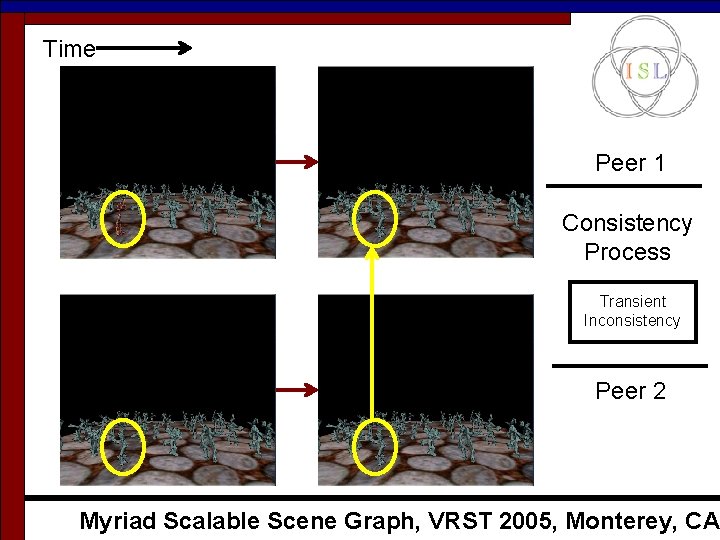 Time

ISL

Peer 1

Consistency Process

Transient Inconsistency

Peer 2

Myriad Scalable Scene Graph, VRST 2005, Monterey, CA